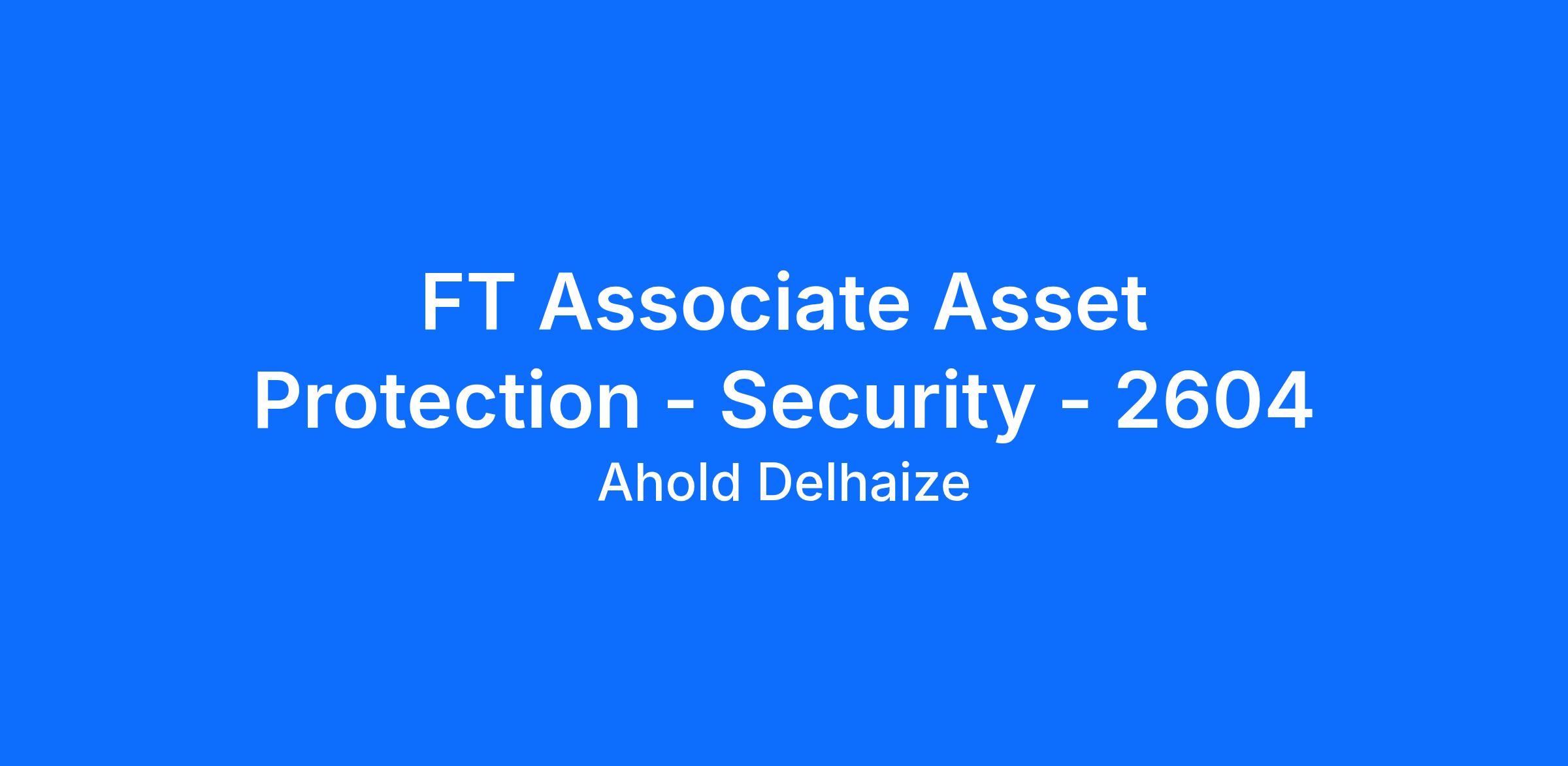 FT Associate Asset Protection - Security - 2604

Ahold Delhaize